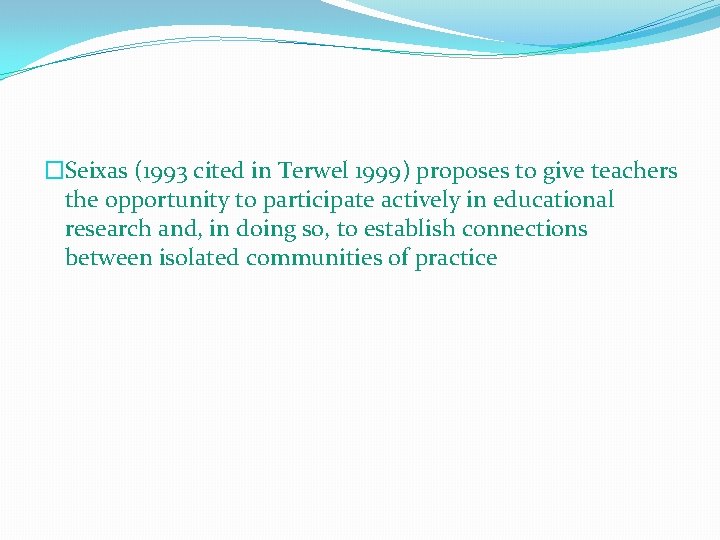 □Seixas (1993 cited in Terwel 1999) proposes to give teachers the opportunity to participate actively in educational research and, in doing so, to establish connections between isolated communities of practice